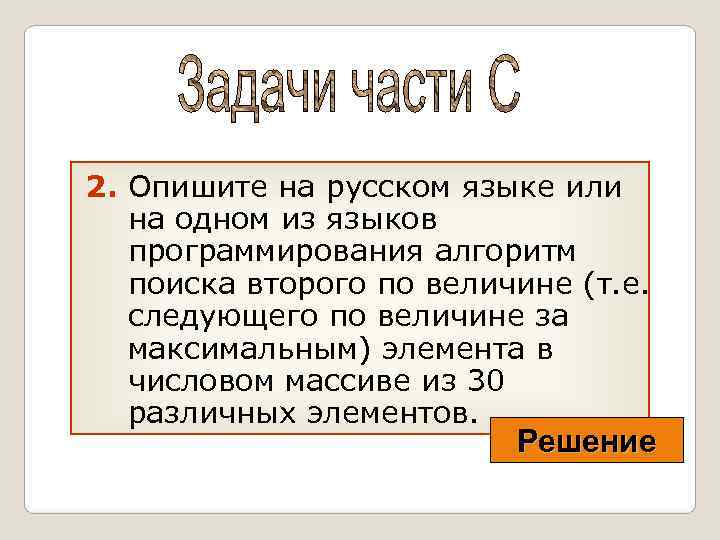 Задачи части С

2. Опишите на русском языке или на одном из языков программирования алгоритм поиска второго по величине (т.е. следующего по величине за максимальным) элемента в числовом массиве из 30 различных элементов.

Решение